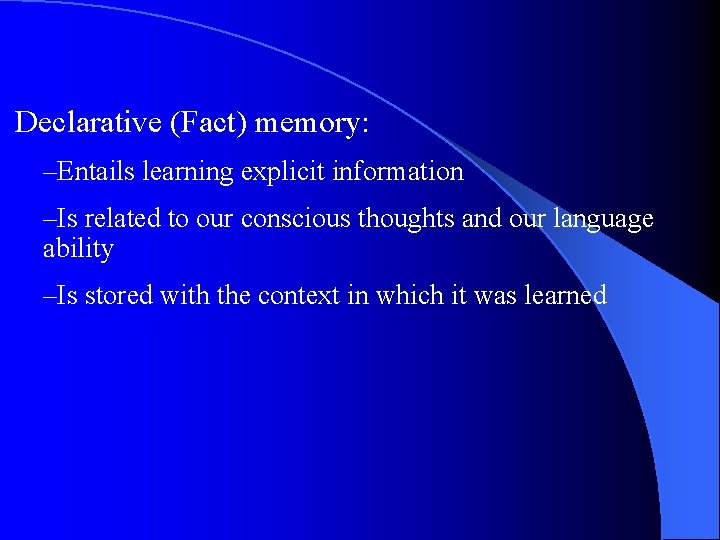 Declarative (Fact) memory:

–Entails learning explicit information

–Is related to our conscious thoughts and our language ability

–Is stored with the context in which it was learned